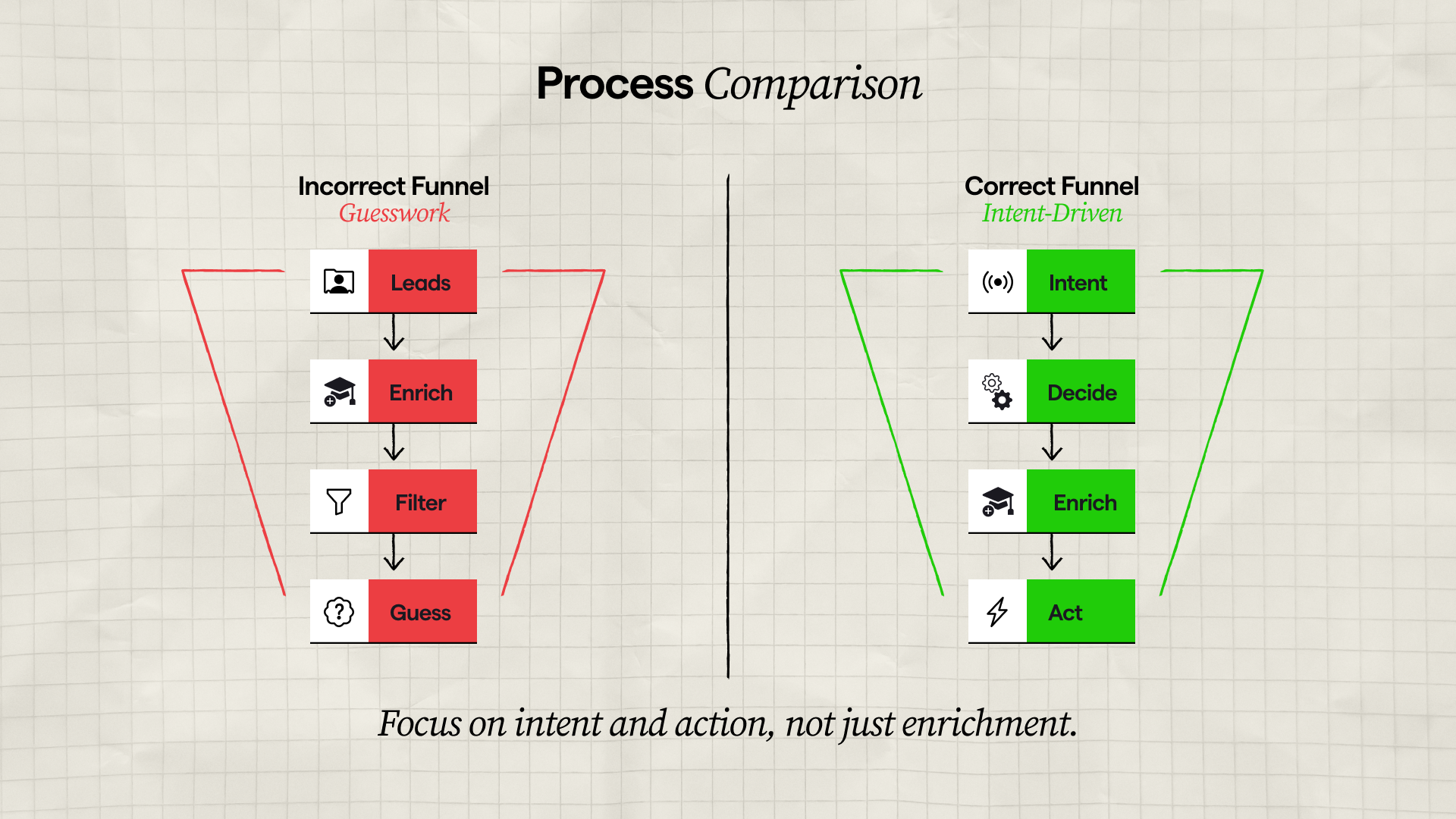 Process Comparison

Incorrect Funnel
Guesswork

Leads

Enrich

Filter

Guess

Correct Funnel
Intent-Driven

Intent

Decide

Enrich

Act

Focus on intent and action, not just enrichment.